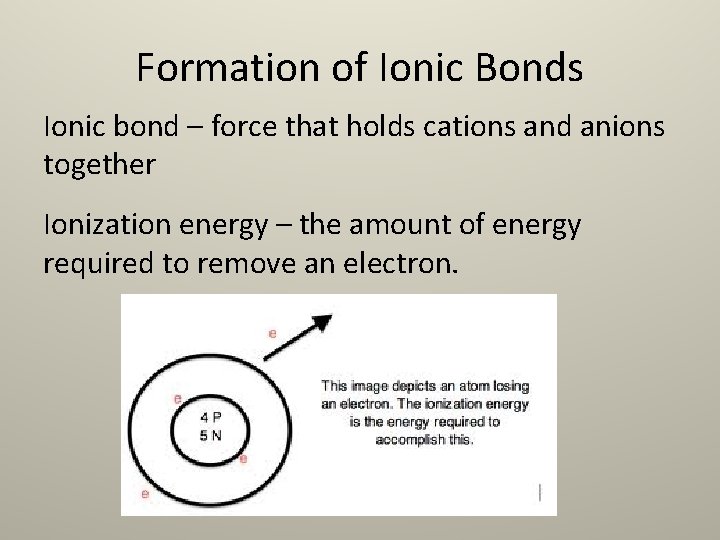 Formation of Ionic Bonds

Ionic bond – force that holds cations and anions together

Ionization energy – the amount of energy required to remove an electron.

e

e

4 P
5 N

e

e

This image depicts an atom losing an electron. The ionization energy is the energy required to accomplish this.